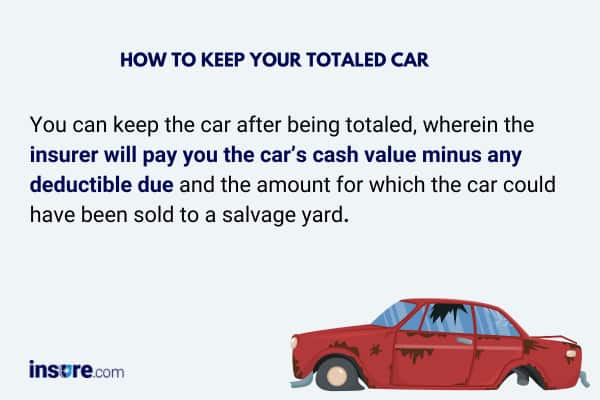 HOW TO KEEP YOUR TOTALED CAR

You can keep the car after being totaled, wherein the insurer will pay you the car's cash value minus any deductible due and the amount for which the car could have been sold to a salvage yard.

insure.com